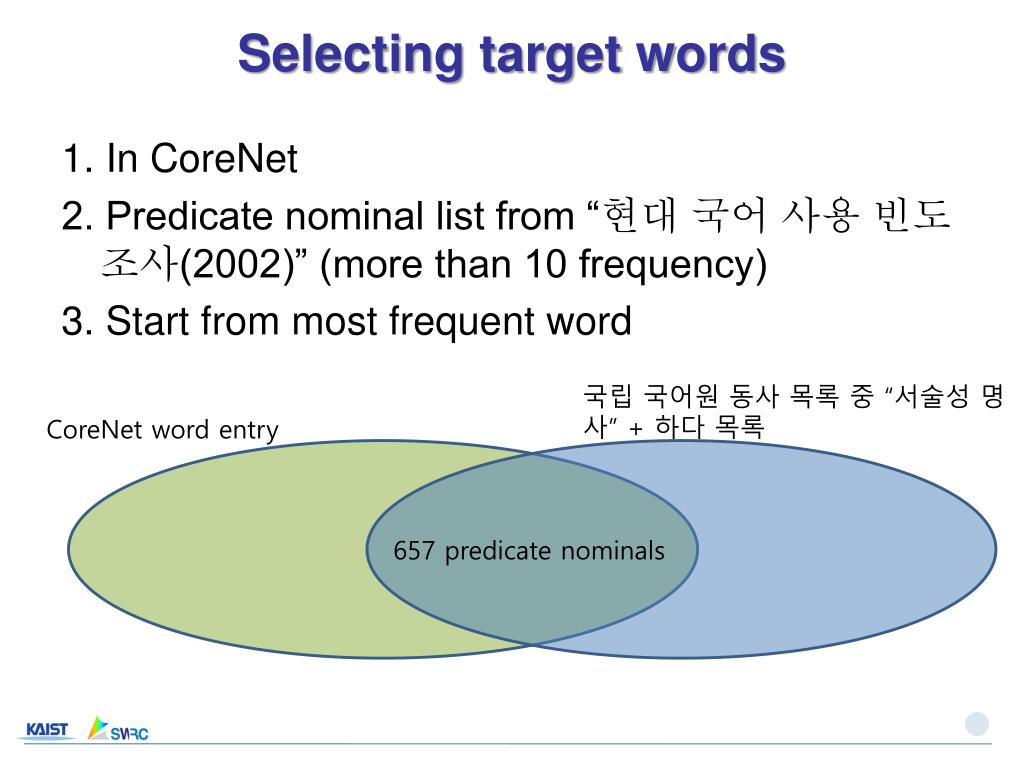 Selecting target words

1. In CoreNet
2. Predicate nominal list from “현대 국어 사용 빈도 조사(2002)” (more than 10 frequency)
3. Start from most frequent word

CoreNet word entry

국립 국어원 동사 목록 중 “서술성 명사” + 하다 목록

657 predicate nominals

KAIST SWRC